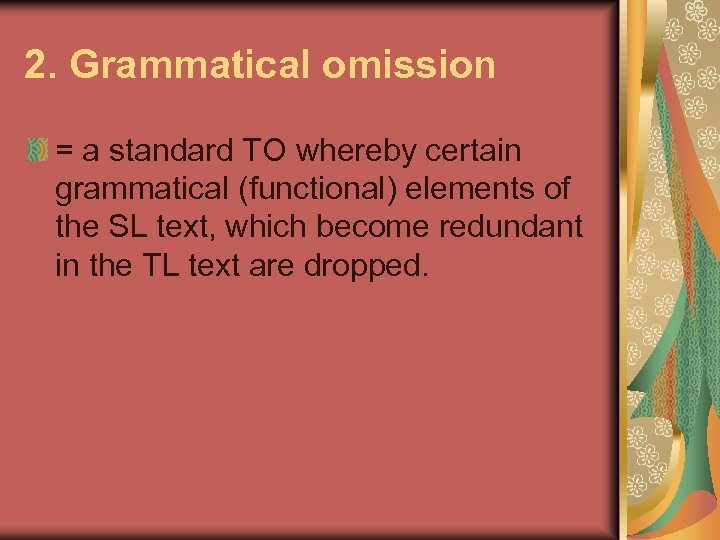 2. Grammatical omission

= a standard TO whereby certain grammatical (functional) elements of the SL text, which become redundant in the TL text are dropped.